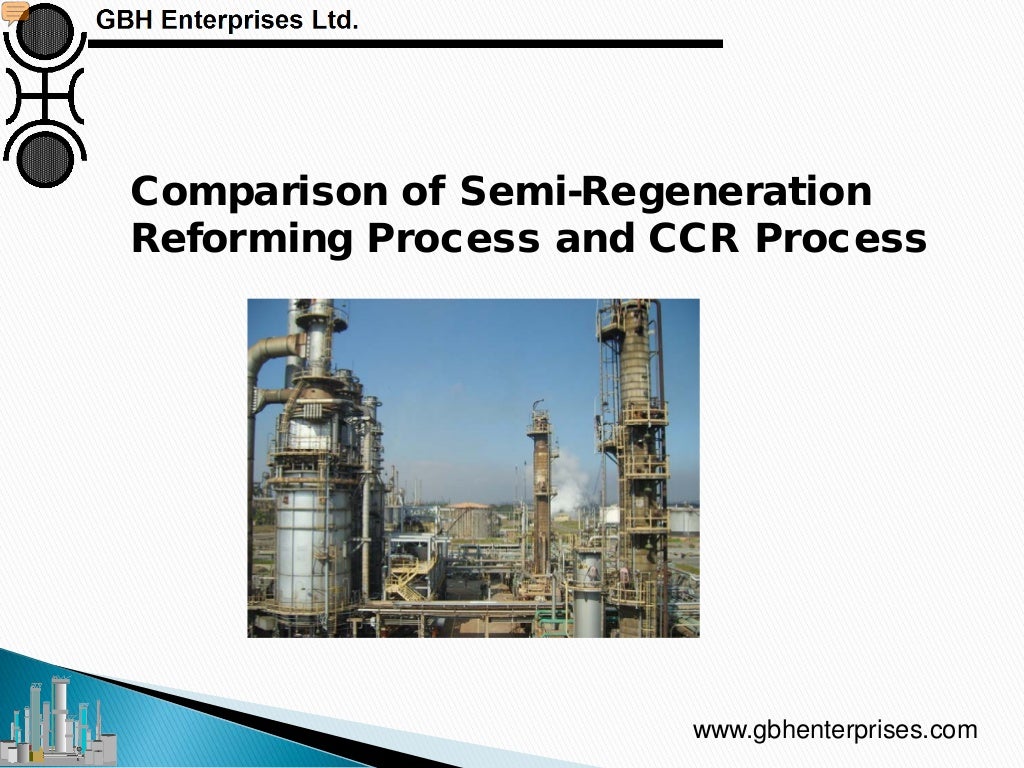 GBH Enterprises Ltd.

Comparison of Semi-Regeneration Reforming Process and CCR Process

www.gbhenterprises.com